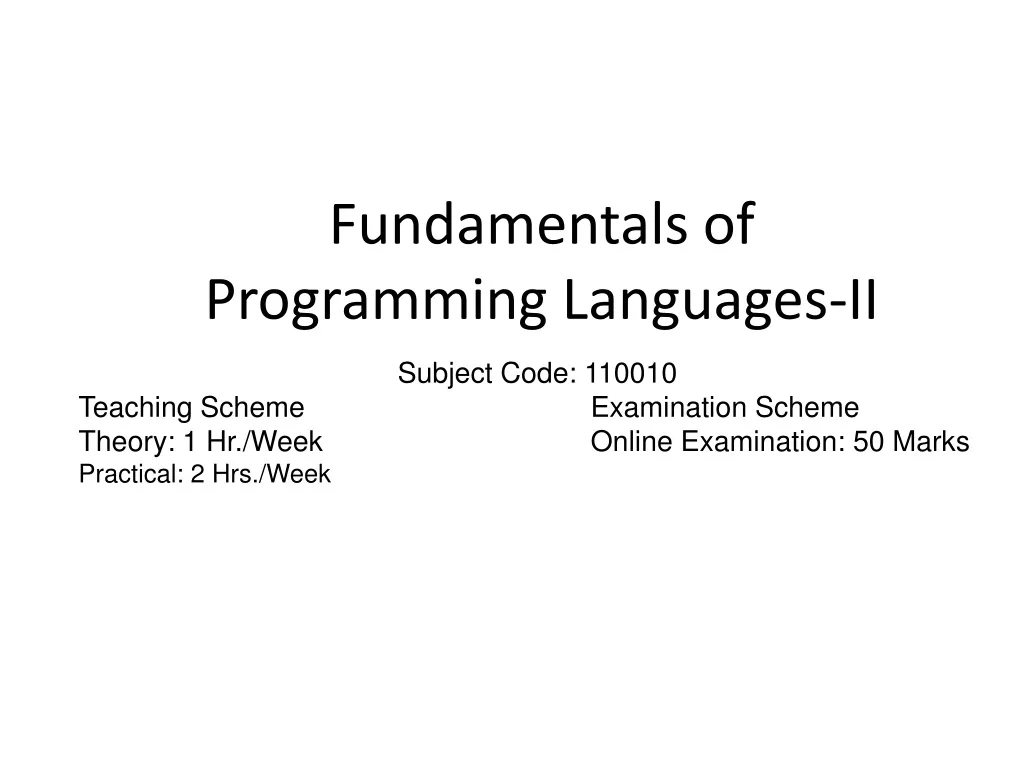 Fundamentals of Programming Languages-II

Subject Code: 110010

Teaching Scheme
Theory: 1 Hr./Week
Practical: 2 Hrs./Week

Examination Scheme
Online Examination: 50 Marks